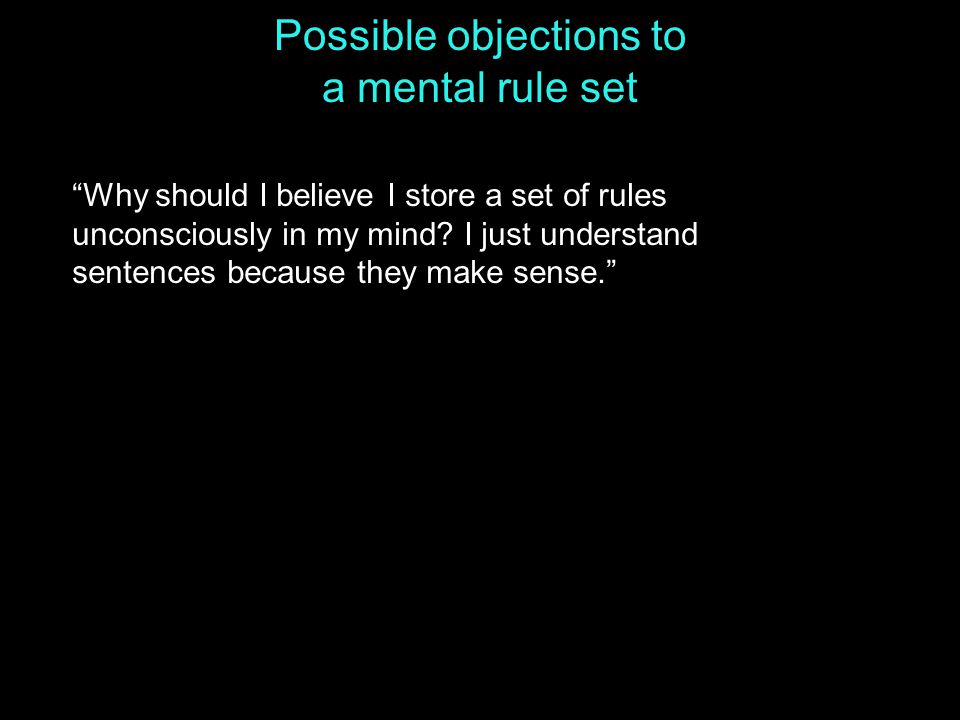 Possible objections to a mental rule set

“Why should I believe I store a set of rules unconsciously in my mind? I just understand sentences because they make sense.”